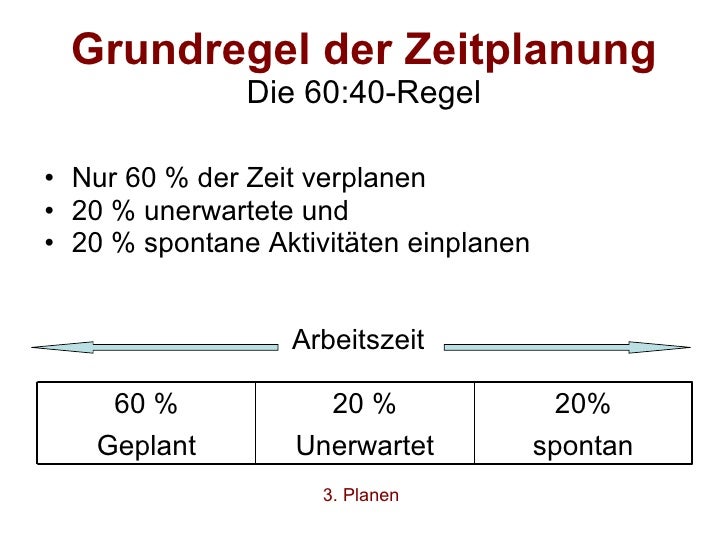 Grundregel der Zeitplanung
Die 60:40-Regel

• Nur 60 % der Zeit verplanen
• 20 % unerwartete und
• 20 % spontane Aktivitäten einplanen

Arbeitszeit

| 60 % Geplant | 20 % Unerwartet | 20% spontan |
|---|---|---|

3. Planen